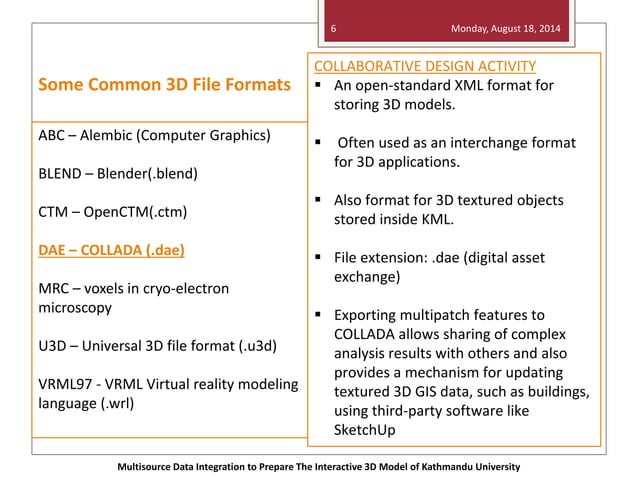 6 Monday, August 18, 2014

Some Common 3D File Formats

ABC – Alembic (Computer Graphics)

BLEND – Blender(.blend)

CTM – OpenCTM(.ctm)

DAE – COLLADA (.dae)

MRC – voxels in cryo-electron microscopy

U3D – Universal 3D file format (.u3d)

VRML97 - VRML Virtual reality modeling language (.wrl)

COLLABORATIVE DESIGN ACTIVITY

▪ An open-standard XML format for storing 3D models.

▪ Often used as an interchange format for 3D applications.

▪ Also format for 3D textured objects stored inside KML.

▪ File extension: .dae (digital asset exchange)

▪ Exporting multipatch features to COLLADA allows sharing of complex analysis results with others and also provides a mechanism for updating textured 3D GIS data, such as buildings, using third-party software like SketchUp

Multisource Data Integration to Prepare The Interactive 3D Model of Kathmandu University